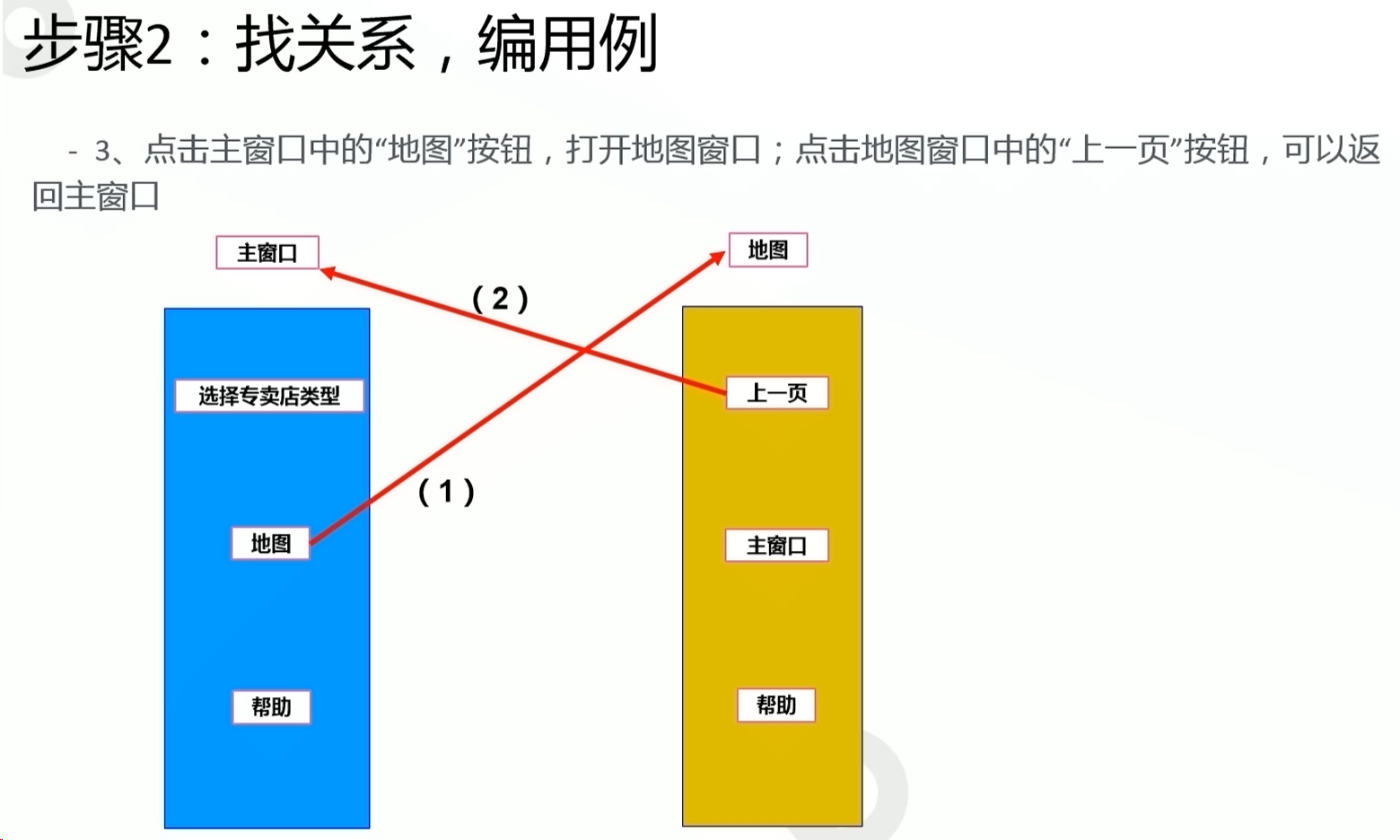 步骤2：找关系，编用例

- 3、点击主窗口中的“地图”按钮，打开地图窗口；点击地图窗口中的“上一页”按钮，可以返回主窗口

主窗口

地图

（2）

选择专卖店类型

上一页

（1）

地图

主窗口

帮助

帮助